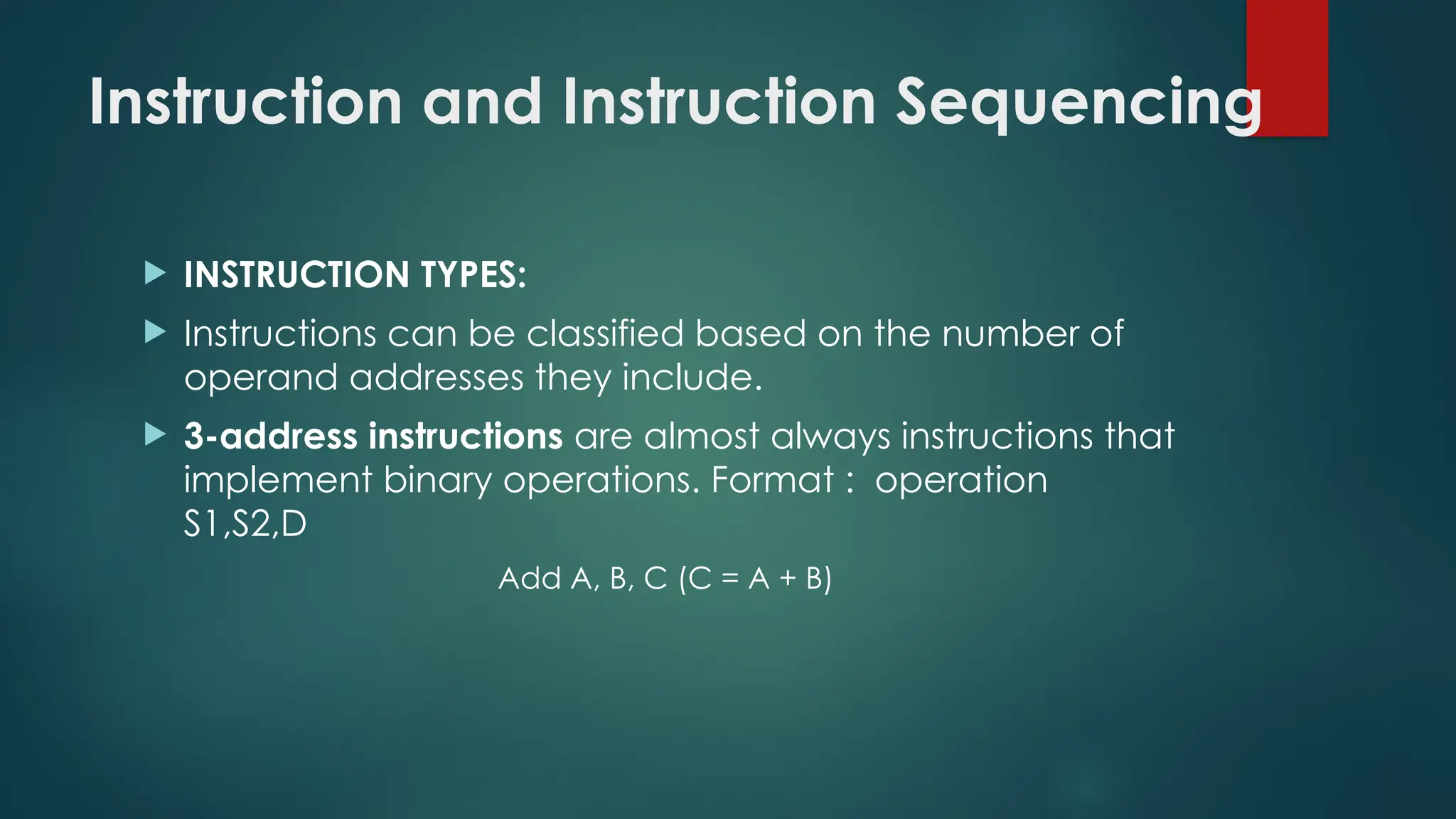 Instruction and Instruction Sequencing

INSTRUCTION TYPES:

Instructions can be classified based on the number of operand addresses they include.

3-address instructions are almost always instructions that implement binary operations. Format : operation S1,S2,D

Add A, B, C (C = A + B)